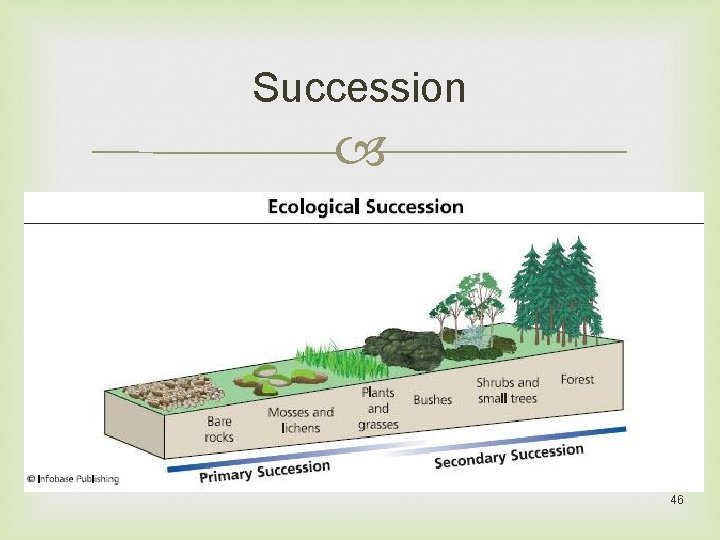 Succession

Ecological Succession

Bare rocks

Mosses and lichens

Plants and grasses

Bushes

Shrubs and small trees

Forest

Primary Succession

Secondary Succession

© Infobase Publishing

46